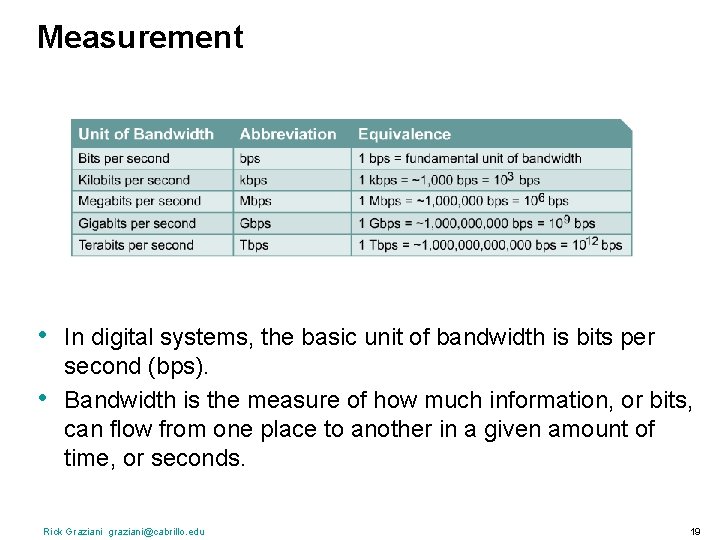 Measurement

| Unit of Bandwidth | Abbreviation | Equivalence |
|---|---|---|
| Bits per second | bps | 1 bps = fundamental unit of bandwidth |
| Kilobits per second | kbps | 1 kbps = ~1,000 bps = $10^3$ bps |
| Megabits per second | Mbps | 1 Mbps = ~1,000,000 bps = $10^6$ bps |
| Gigabits per second | Gbps | 1 Gbps = ~1,000,000,000 bps = $10^9$ bps |
| Terabits per second | Tbps | 1 Tbps = ~1,000,000,000,000 bps = $10^{12}$ bps |

• In digital systems, the basic unit of bandwidth is bits per second (bps).

• Bandwidth is the measure of how much information, or bits, can flow from one place to another in a given amount of time, or seconds.

Rick Graziani graziani@cabrillo.edu

19